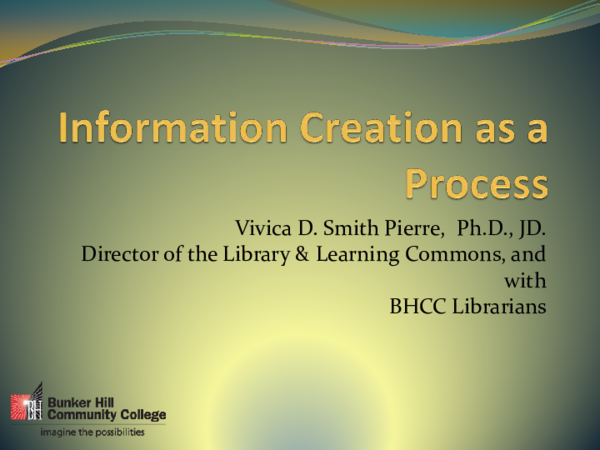 Information Creation as a Process

Vivica D. Smith Pierre, Ph.D., JD.
Director of the Library & Learning Commons, and with
BHCC Librarians

BH
Bunker Hill
Community College
imagine the possibilities